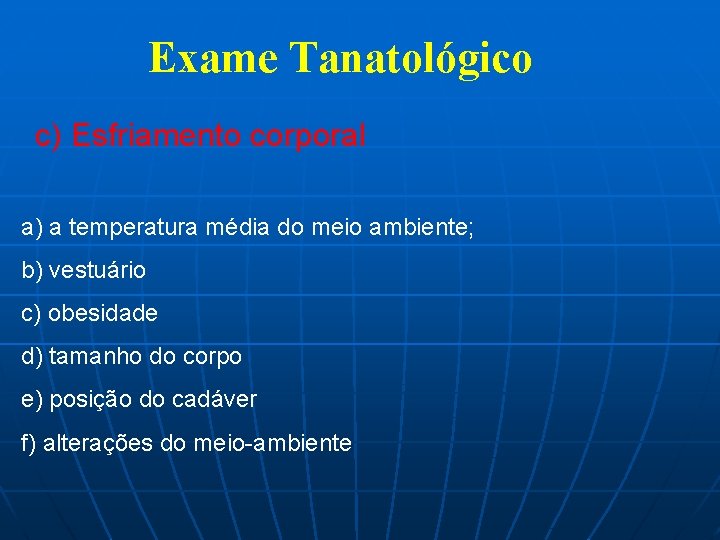 Exame Tanatológico

c) Esfriamento corporal

a) a temperatura média do meio ambiente;

b) vestuário

c) obesidade

d) tamanho do corpo

e) posição do cadáver

f) alterações do meio-ambiente